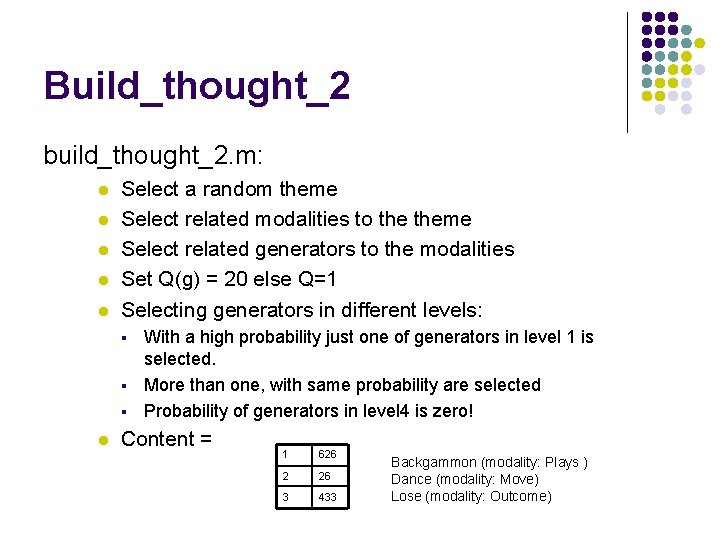 Build_thought_2

build_thought_2.m:

- Select a random theme
- Select related modalities to the theme
- Select related generators to the modalities
- Set Q(g) = 20 else Q=1
- Selecting generators in different levels:
  - With a high probability just one of generators in level 1 is selected.
  - More than one, with same probability are selected
  - Probability of generators in level4 is zero!
- Content =

| 1 | 626 |
|---|---|
| 2 | 26 |
| 3 | 433 |

Backgammon (modality: Plays )
Dance (modality: Move)
Lose (modality: Outcome)